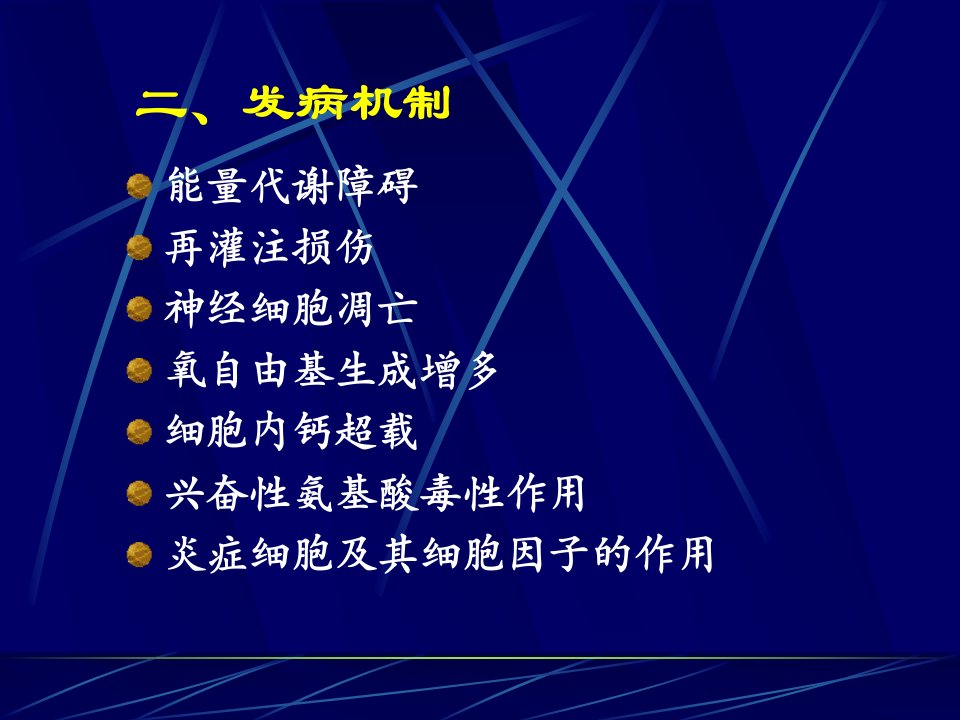 二、发病机制

能量代谢障碍
再灌注损伤
神经细胞凋亡
氧自由基生成增多
细胞内钙超载
兴奋性氨基酸毒性作用
炎症细胞及其细胞因子的作用